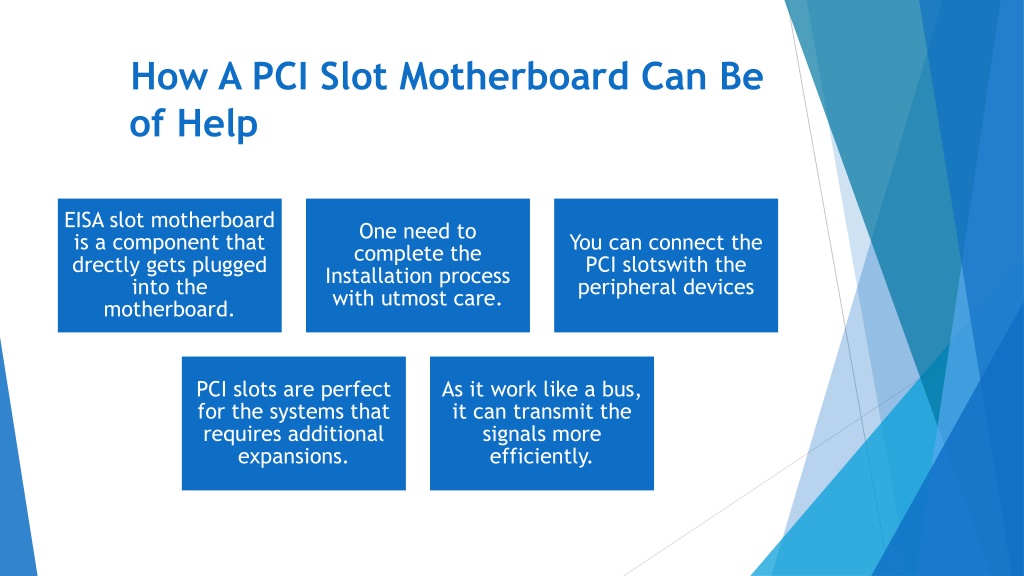 How A PCI Slot Motherboard Can Be of Help

EISA slot motherboard is a component that drectly gets plugged into the motherboard.

One need to complete the Installation process with utmost care.

You can connect the PCI slotswith the peripheral devices

PCI slots are perfect for the systems that requires additional expansions.

As it work like a bus, it can transmit the signals more efficiently.